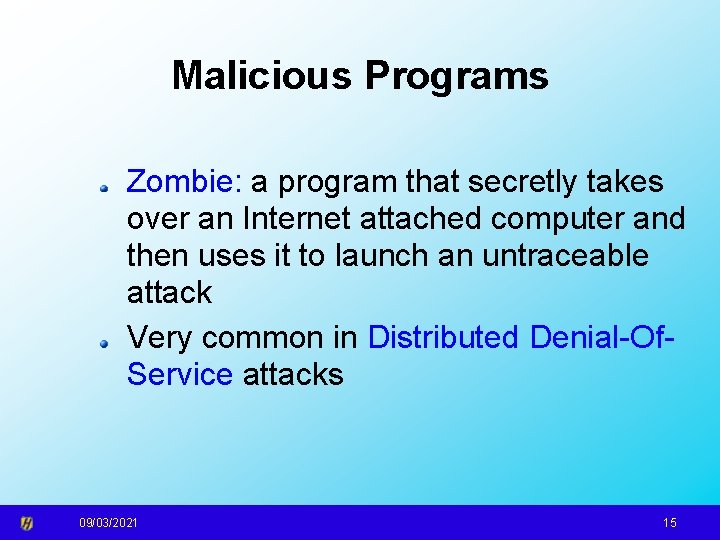 Malicious Programs

Zombie: a program that secretly takes over an Internet attached computer and then uses it to launch an untraceable attack

Very common in Distributed Denial-Of-Service attacks

09/03/2021

15